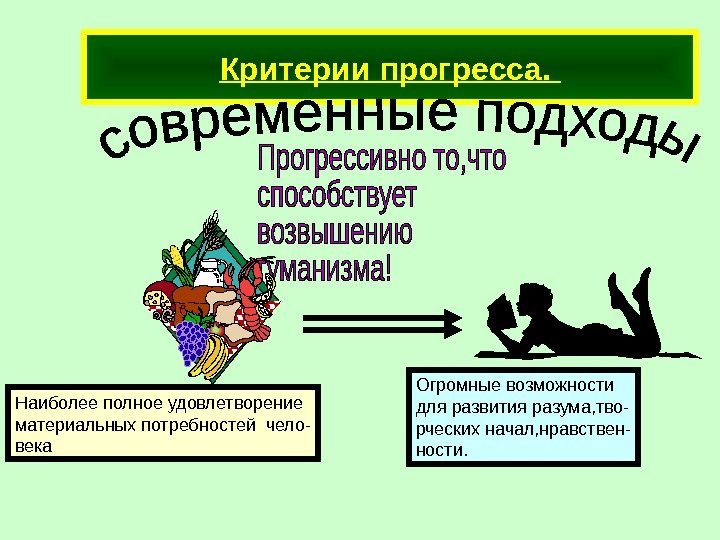 Критерии прогресса.

современные подходы

Прогрессивно то,что способствует возвышению гуманизма!

Наиболее полное удовлетворение материальных потребностей человека

Огромные возможности для развития разума,творческих начал,нравственности.